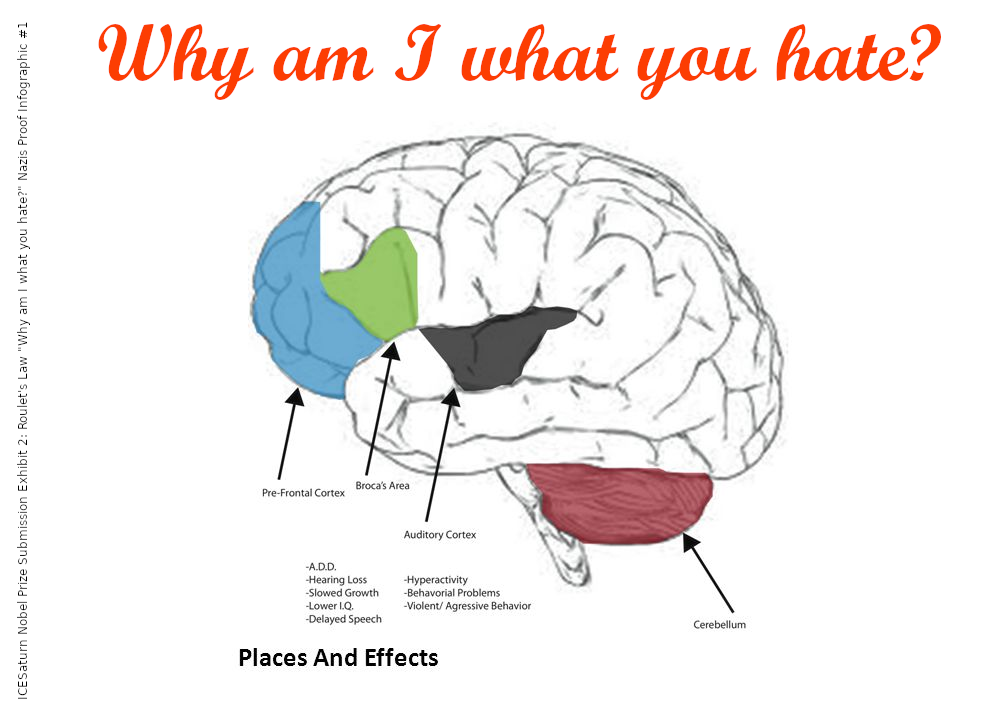 ICESaturn Nobel Prize Submission Exhibit 2: Roulet's Law "Why am I what you hate?" Nazis Proof Infographic #1

Why am I what you hate?

Pre-Frontal Cortex

Broca's Area

Auditory Cortex

Cerebellum

-A.D.D.
-Hearing Loss
-Slowed Growth
-Lower I.Q.
-Delayed Speech

-Hyperactivity
-Behavorial Problems
-Violent/ Agressive Behavior

Places And Effects